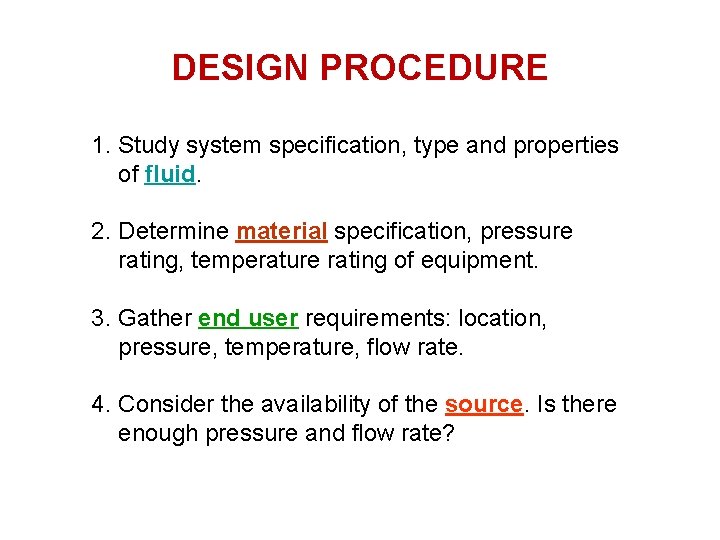 DESIGN PROCEDURE

1. Study system specification, type and properties of fluid.

2. Determine material specification, pressure rating, temperature rating of equipment.

3. Gather end user requirements: location, pressure, temperature, flow rate.

4. Consider the availability of the source. Is there enough pressure and flow rate?